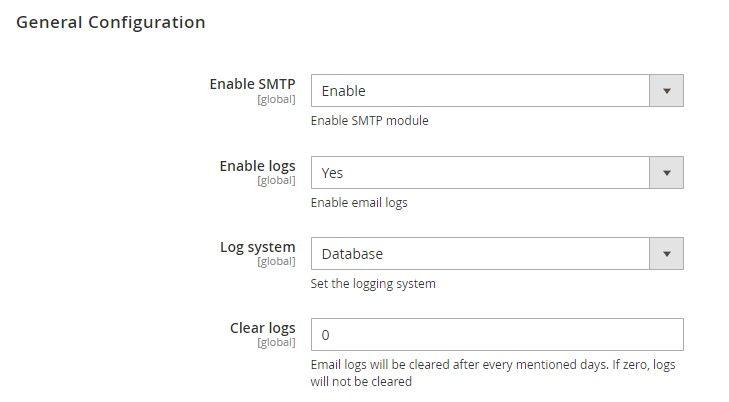 General Configuration

Enable SMTP
[global]
Enable
Enable SMTP module

Enable logs
[global]
Yes
Enable email logs

Log system
[global]
Database
Set the logging system

Clear logs
[global]
0
Email logs will be cleared after every mentioned days. If zero, logs will not be cleared